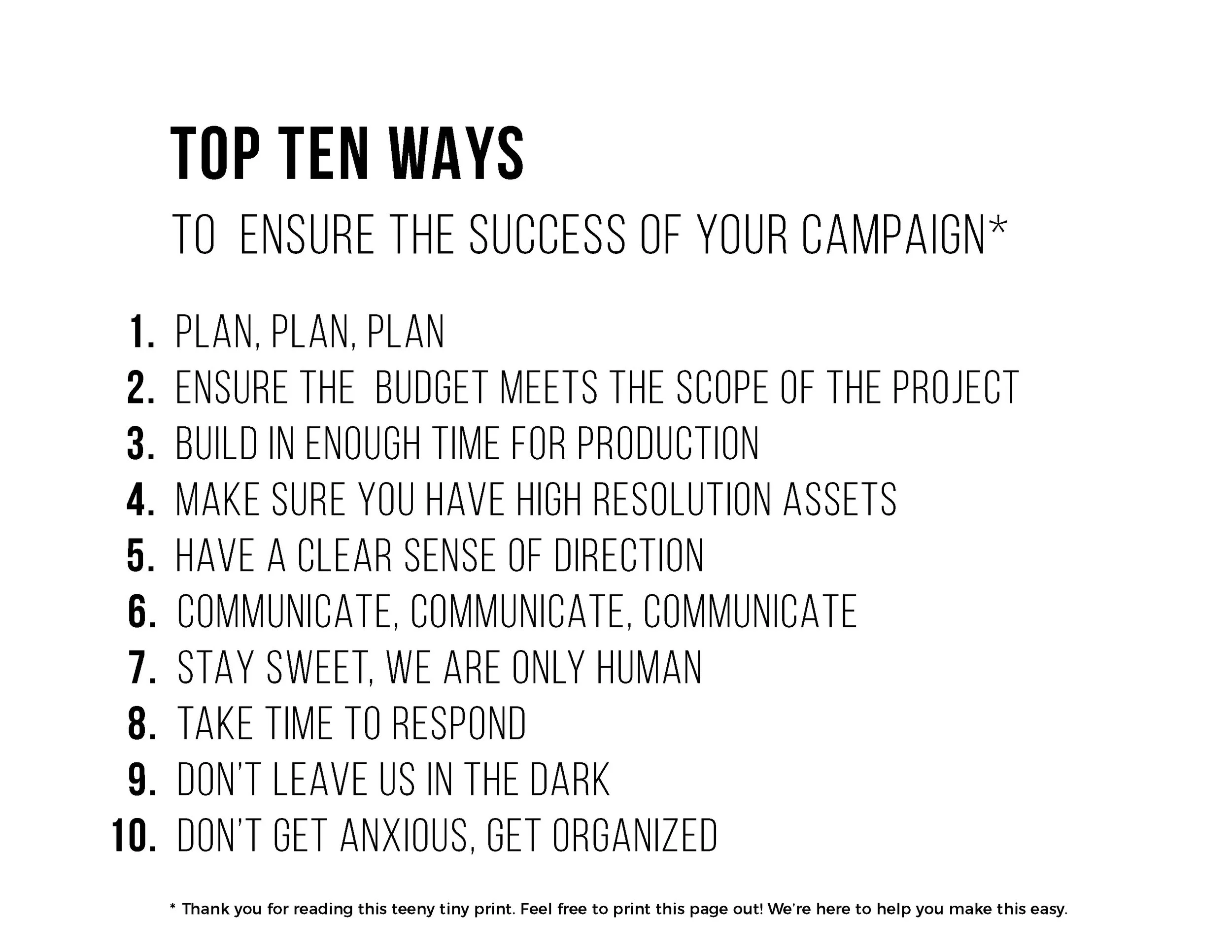 TOP TEN WAYS

TO ENSURE THE SUCCESS OF YOUR CAMPAIGN*

1. PLAN, PLAN, PLAN
2. ENSURE THE BUDGET MEETS THE SCOPE OF THE PROJECT
3. BUILD IN ENOUGH TIME FOR PRODUCTION
4. MAKE SURE YOU HAVE HIGH RESOLUTION ASSETS
5. HAVE A CLEAR SENSE OF DIRECTION
6. COMMUNICATE, COMMUNICATE, COMMUNICATE
7. STAY SWEET, WE ARE ONLY HUMAN
8. TAKE TIME TO RESPOND
9. DON'T LEAVE US IN THE DARK
10. DON'T GET ANXIOUS, GET ORGANIZED

* Thank you for reading this teeny tiny print. Feel free to print this page out! We're here to help you make this easy.